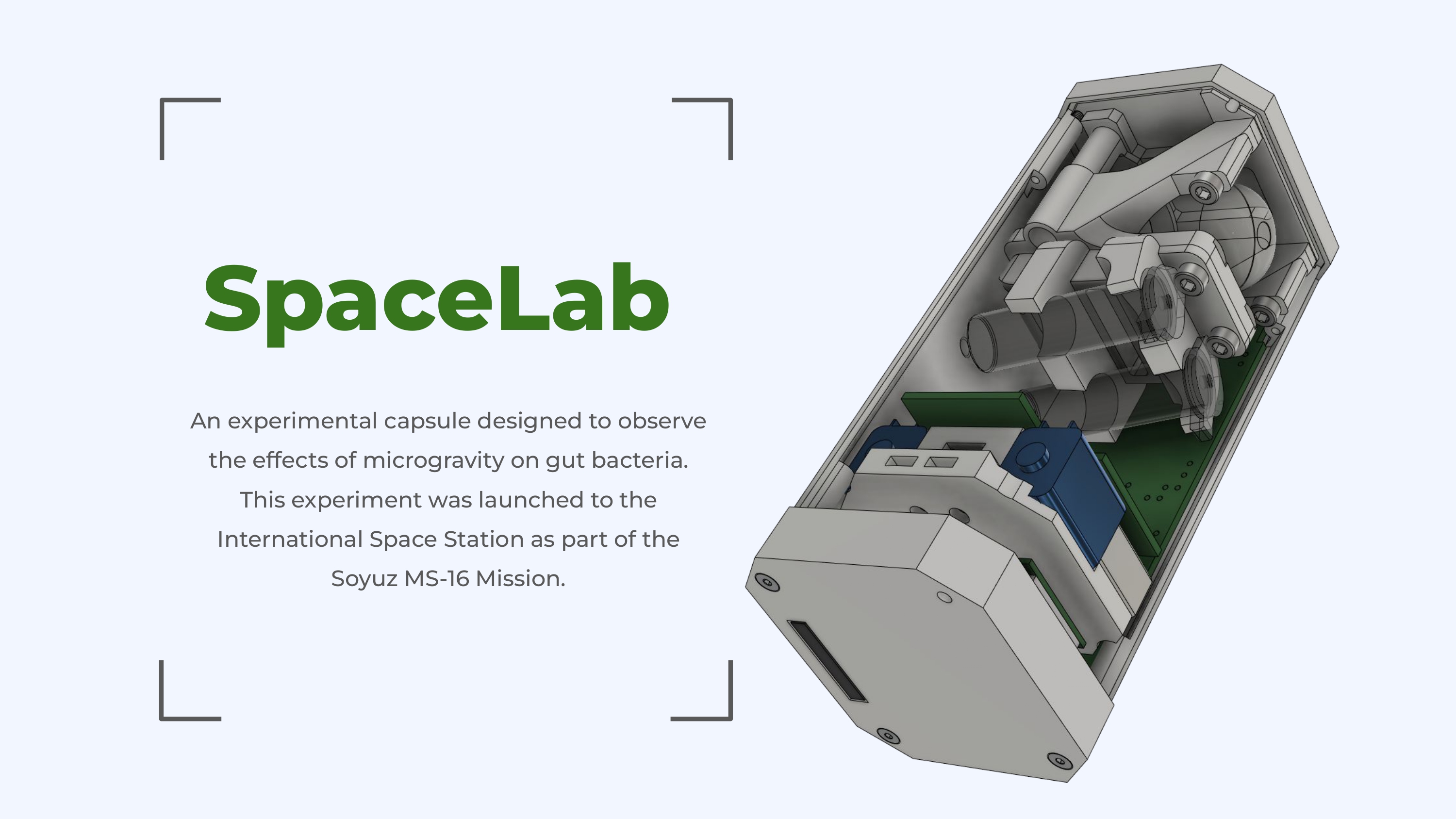 SpaceLab

An experimental capsule designed to observe the effects of microgravity on gut bacteria. This experiment was launched to the International Space Station as part of the Soyuz MS-16 Mission.